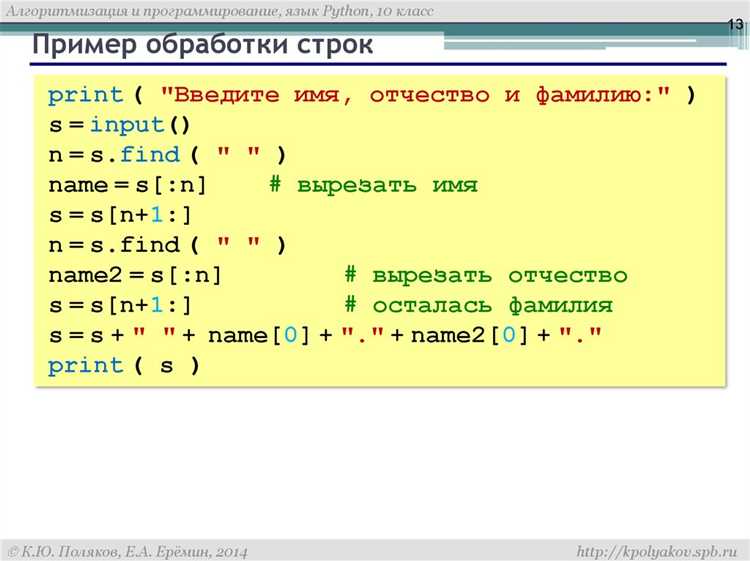 Алгоритмизация и программирование, язык Python, 10 класс

13

Пример обработки строк

print ( "Введите имя, отчество и фамилию:" )
s = input()
n = s.find ( " " )
name = s[:n]    # вырезать имя
s = s[n+1:]
n = s.find ( " " )
name2 = s[:n]    # вырезать отчество
s = s[n+1:]    # осталась фамилия
s = s + " " + name[0] + "." + name2[0] + "."
print ( s )

© К.Ю. Поляков, Е.А. Ерёмин, 2014

http://kpolyakov.spb.ru